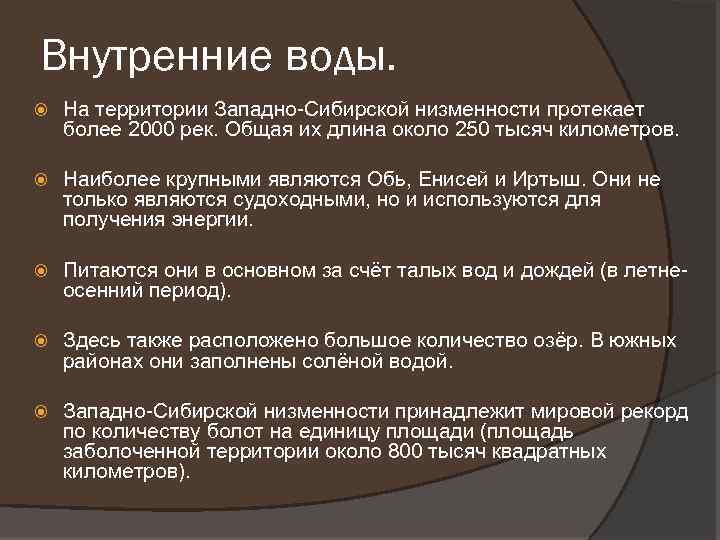 Внутренние воды.

На территории Западно-Сибирской низменности протекает более 2000 рек. Общая их длина около 250 тысяч километров.

Наиболее крупными являются Обь, Енисей и Иртыш. Они не только являются судоходными, но и используются для получения энергии.

Питаются они в основном за счёт талых вод и дождей (в летне-осенний период).

Здесь также расположено большое количество озёр. В южных районах они заполнены солёной водой.

Западно-Сибирской низменности принадлежит мировой рекорд по количеству болот на единицу площади (площадь заболоченной территории около 800 тысяч квадратных километров).